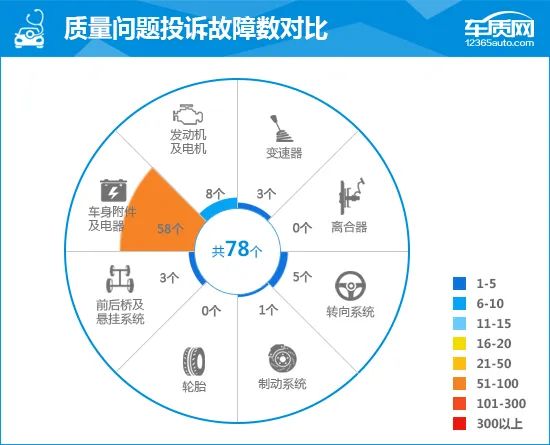 质量问题投诉故障数对比

车质网
12365auto.com

发动机及电机
8个

变速器
3个

离合器
0个

转向系统
5个

制动系统
1个

轮胎
0个

前后桥及悬挂系统
3个

车身附件及电器
58个

共78个

1-5
6-10
11-15
16-20
21-50
51-100
101-300
300以上